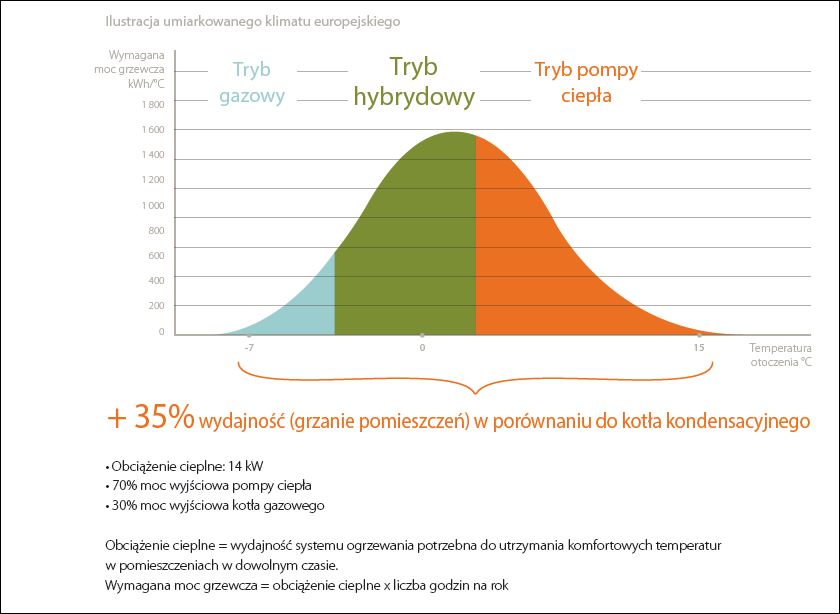 Ilustracja umiarkowanego klimatu europejskiego

Wymagana moc grzewcza kWh/°C

Tryb gazowy

Tryb hybrydowy

Tryb pompy ciepła

1 800
1 600
1 400
1 200
1 000
800
600
400
200
0

-7
0
15

Temperatura otoczenia °C

+ 35% wydajność (grzanie pomieszczeń) w porównaniu do kotła kondensacyjnego

• Obciążenie cieplne: 14 kW
• 70% moc wyjściowa pompy ciepła
• 30% moc wyjściowa kotła gazowego

Obciążenie cieplne = wydajność systemu ogrzewania potrzebna do utrzymania komfortowych temperatur w pomieszczeniach w dowolnym czasie.
Wymagana moc grzewcza = obciążenie cieplne x liczba godzin na rok